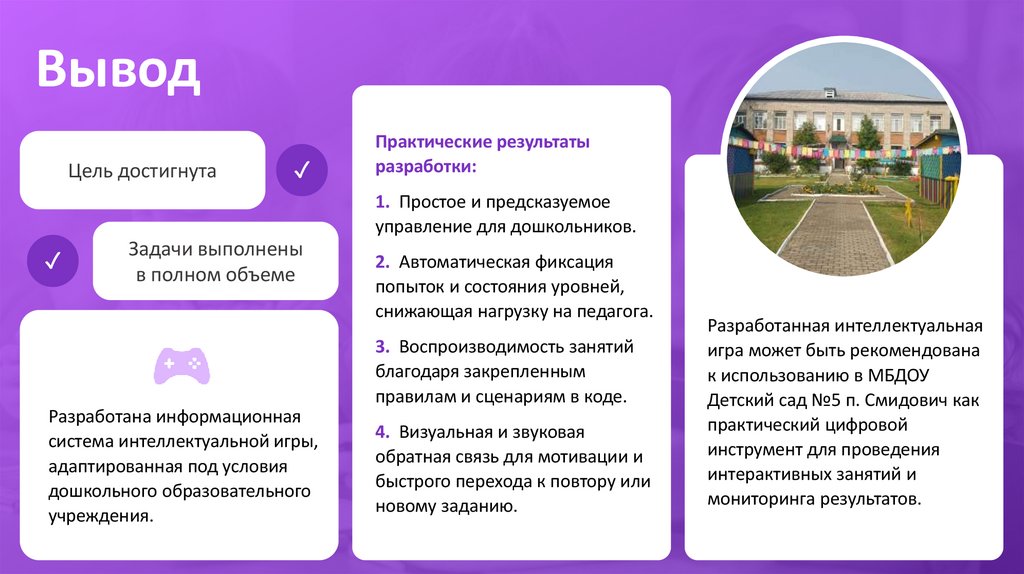 Вывод

Цель достигнута

✓

✓

Задачи выполнены в полном объеме

Разработана информационная система интеллектуальной игры, адаптированная под условия дошкольного образовательного учреждения.

Практические результаты разработки:

1. Простое и предсказуемое управление для дошкольников.

2. Автоматическая фиксация попыток и состояния уровней, снижающая нагрузку на педагога.

3. Воспроизводимость занятий благодаря закрепленным правилам и сценариям в коде.

4. Визуальная и звуковая обратная связь для мотивации и быстрого перехода к повтору или новому заданию.

Разработанная интеллектуальная игра может быть рекомендована к использованию в МБДОУ Детский сад №5 п. Смидович как практический цифровой инструмент для проведения интерактивных занятий и мониторинга результатов.